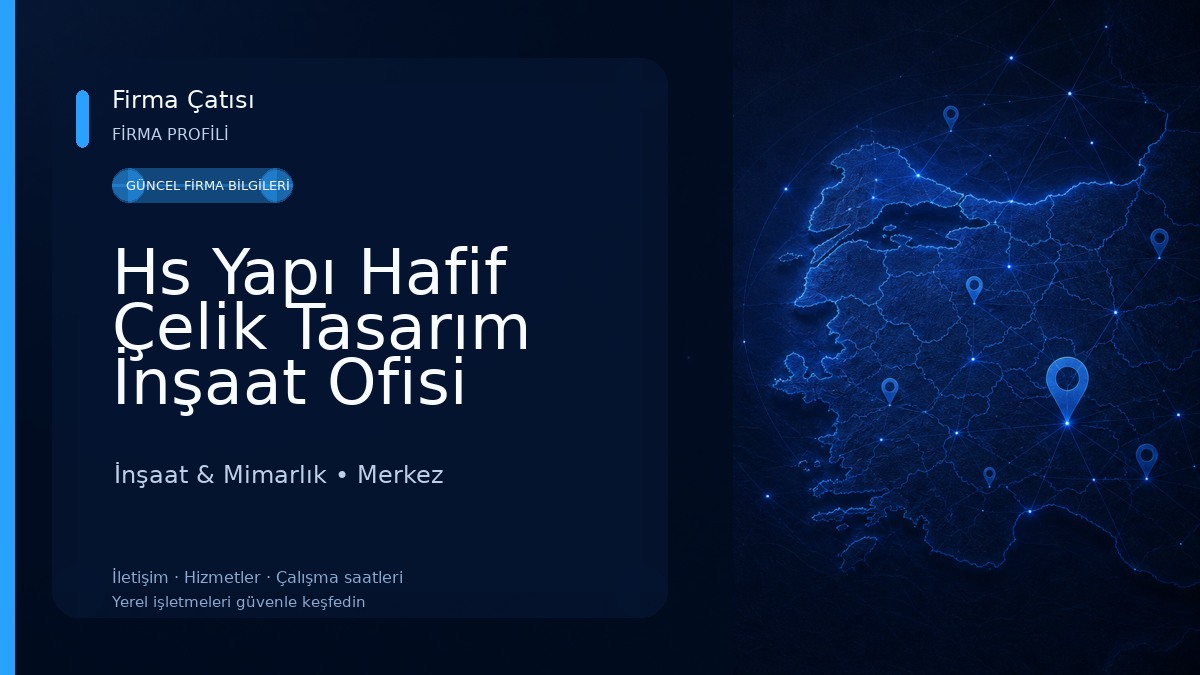 Firma Çatısı
FİRMA PROFİLİ

GÜNCEL FİRMA BİLGİLERİ

Hs Yapı Hafif Çelik Tasarım İnşaat Ofisi

İnşaat & Mimarlık • Merkez

İletişim · Hizmetler · Çalışma saatleri
Yerel işletmeleri güvenle keşfedin